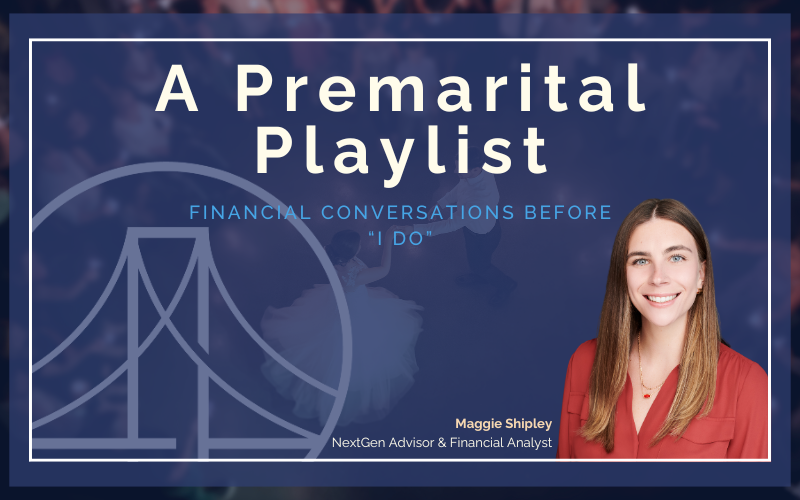 A Premarital Playlist

FINANCIAL CONVERSATIONS BEFORE "I DO"

Maggie Shipley
NextGen Advisor & Financial Analyst